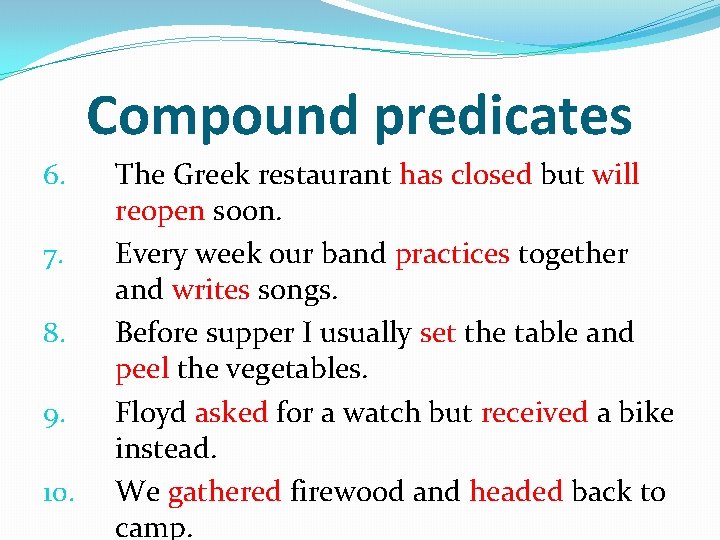 Compound predicates

6. The Greek restaurant has closed but will reopen soon.

7. Every week our band practices together and writes songs.

8. Before supper I usually set the table and peel the vegetables.

9. Floyd asked for a watch but received a bike instead.

10. We gathered firewood and headed back to camp.